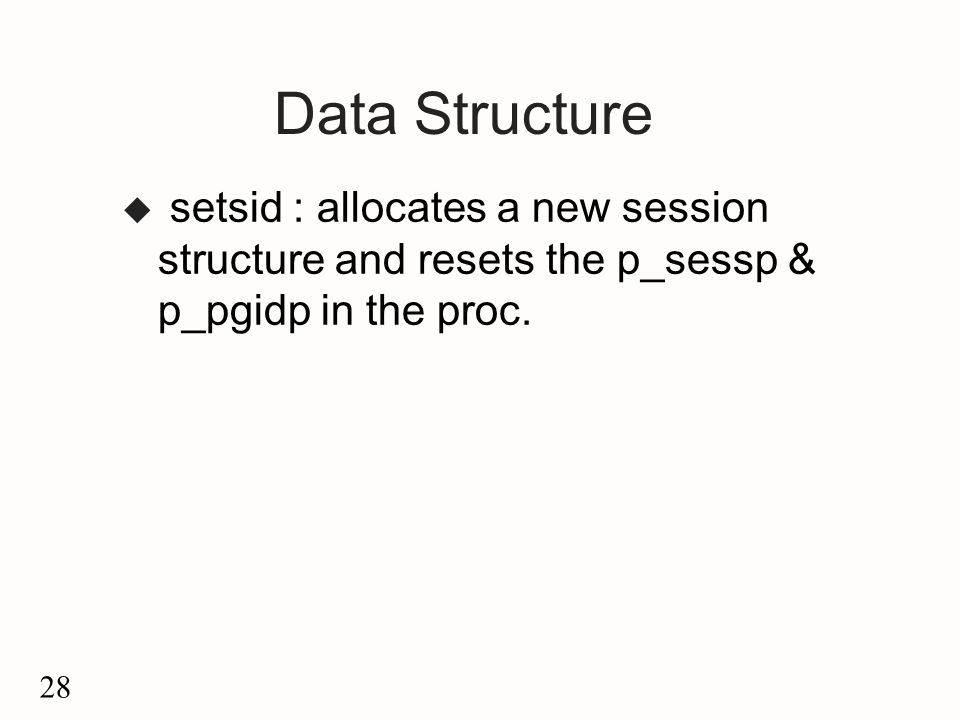 Data Structure

◆ setsid : allocates a new session structure and resets the p_sessp & p_pgidp in the proc.

28